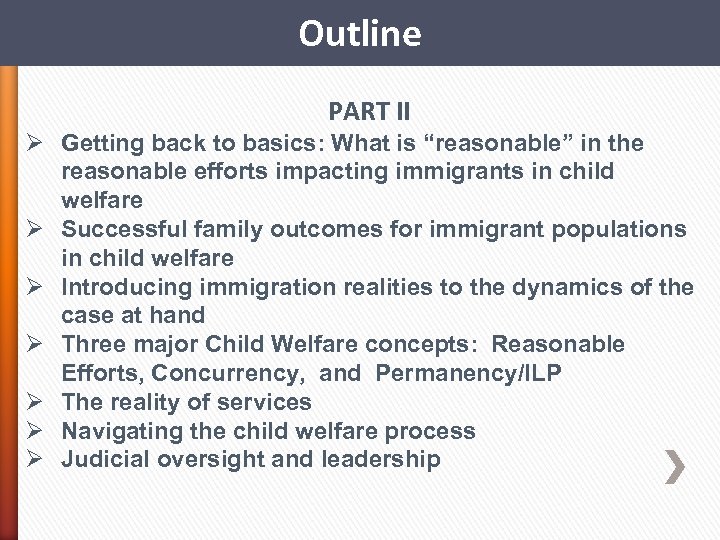 Outline

PART II

➢ Getting back to basics: What is “reasonable” in the reasonable efforts impacting immigrants in child welfare
➢ Successful family outcomes for immigrant populations in child welfare
➢ Introducing immigration realities to the dynamics of the case at hand
➢ Three major Child Welfare concepts: Reasonable Efforts, Concurrency, and Permanency/ILP
➢ The reality of services
➢ Navigating the child welfare process
➢ Judicial oversight and leadership